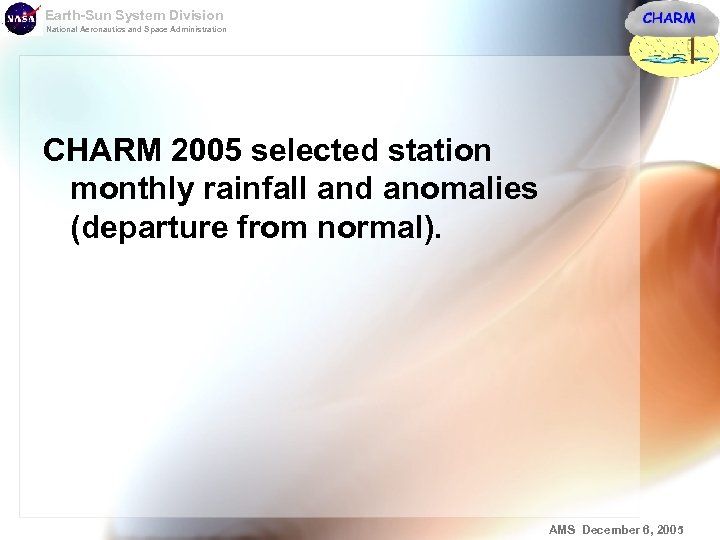 NASA

Earth-Sun System Division
National Aeronautics and Space Administration

CHARM

CHARM 2005 selected station monthly rainfall and anomalies (departure from normal).

AMS December 6, 2005